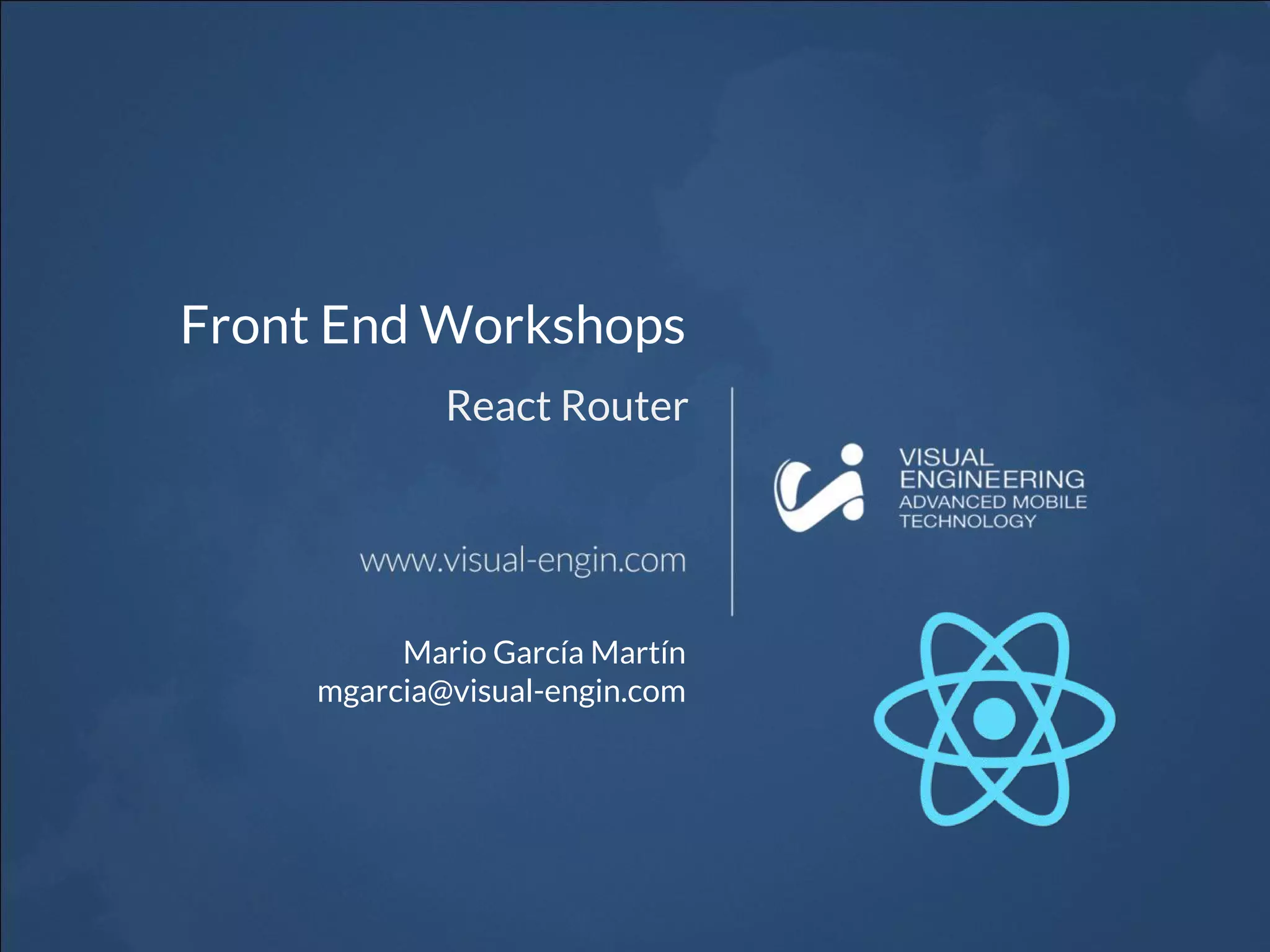 Front End Workshops

React Router

www.visual-engin.com

Mario García Martín
mgarcia@visual-engin.com

VISUAL
ENGINEERING
ADVANCED MOBILE
TECHNOLOGY